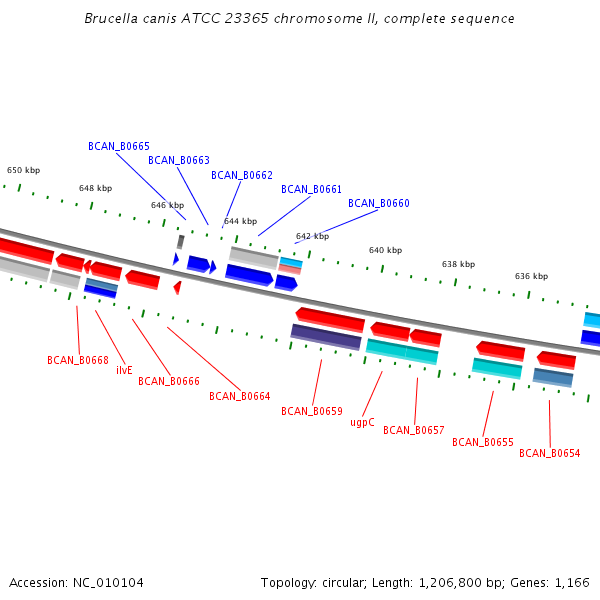 Brucella canis ATCC 23365 chromosome II, complete sequence

BCAN_B0665
BCAN_B0663
BCAN_B0662
BCAN_B0661
BCAN_B0660

650 kbp
648 kbp
646 kbp
644 kbp
642 kbp
640 kbp
638 kbp
636 kbp

BCAN_B0668
ilvE
BCAN_B0666
BCAN_B0664
BCAN_B0659
ugpC
BCAN_B0657
BCAN_B0655
BCAN_B0654

Accession: NC_010104

Topology: circular; Length: 1,206,800 bp; Genes: 1,166